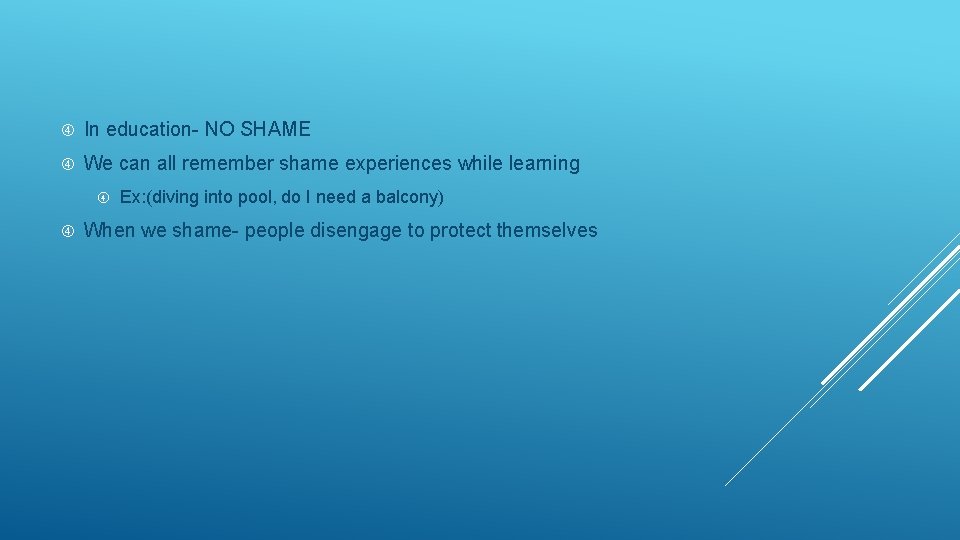 In education- NO SHAME

We can all remember shame experiences while learning

Ex:(diving into pool, do I need a balcony)

When we shame- people disengage to protect themselves